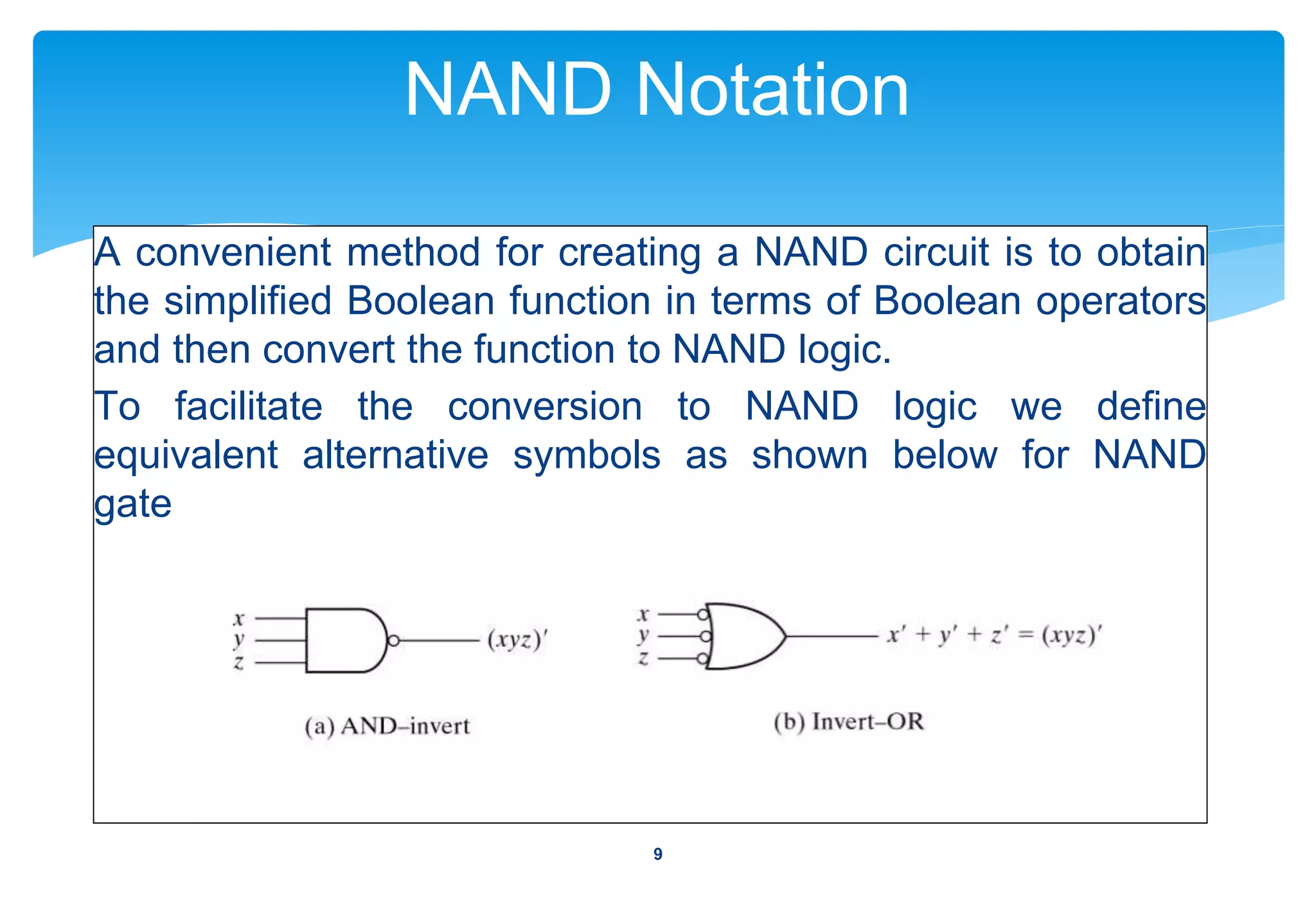 NAND Notation

A convenient method for creating a NAND circuit is to obtain the simplified Boolean function in terms of Boolean operators and then convert the function to NAND logic.

To facilitate the conversion to NAND logic we define equivalent alternative symbols as shown below for NAND gate

$x$
$y$
$z$
$(xyz)'$

(a) AND–invert

$x$
$y$
$z$
$x' + y' + z' = (xyz)'$

(b) Invert–OR

9